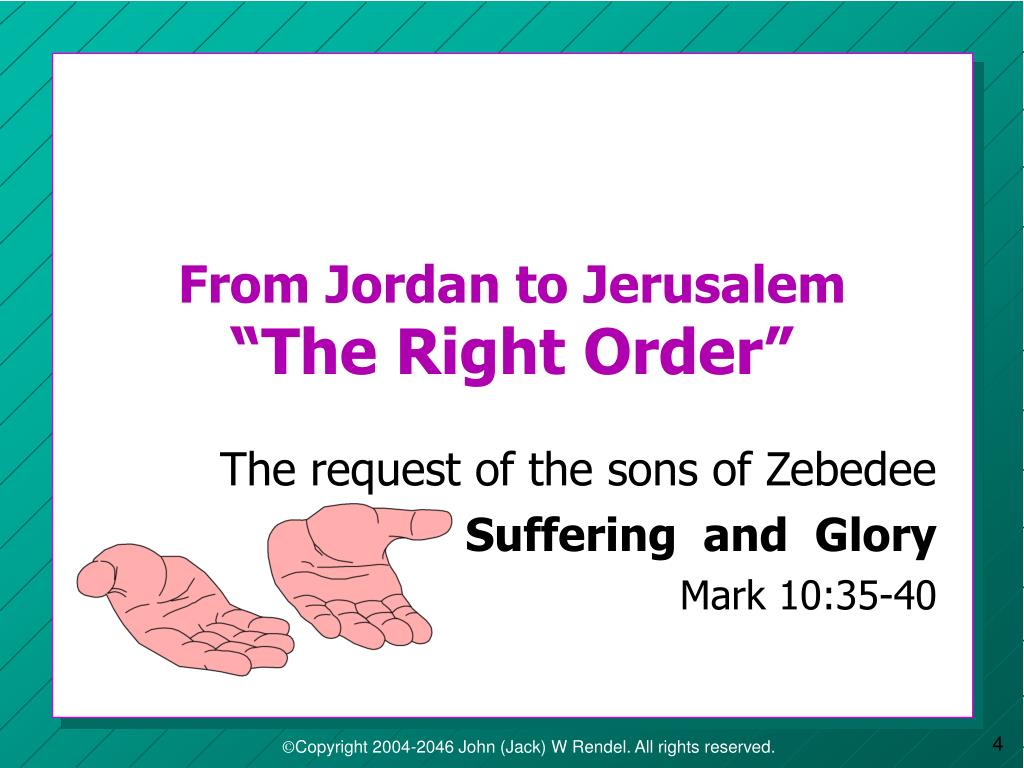 From Jordan to Jerusalem
“The Right Order”

The request of the sons of Zebedee

Suffering and Glory

Mark 10:35-40

©Copyright 2004-2046 John (Jack) W Rendel. All rights reserved.

4